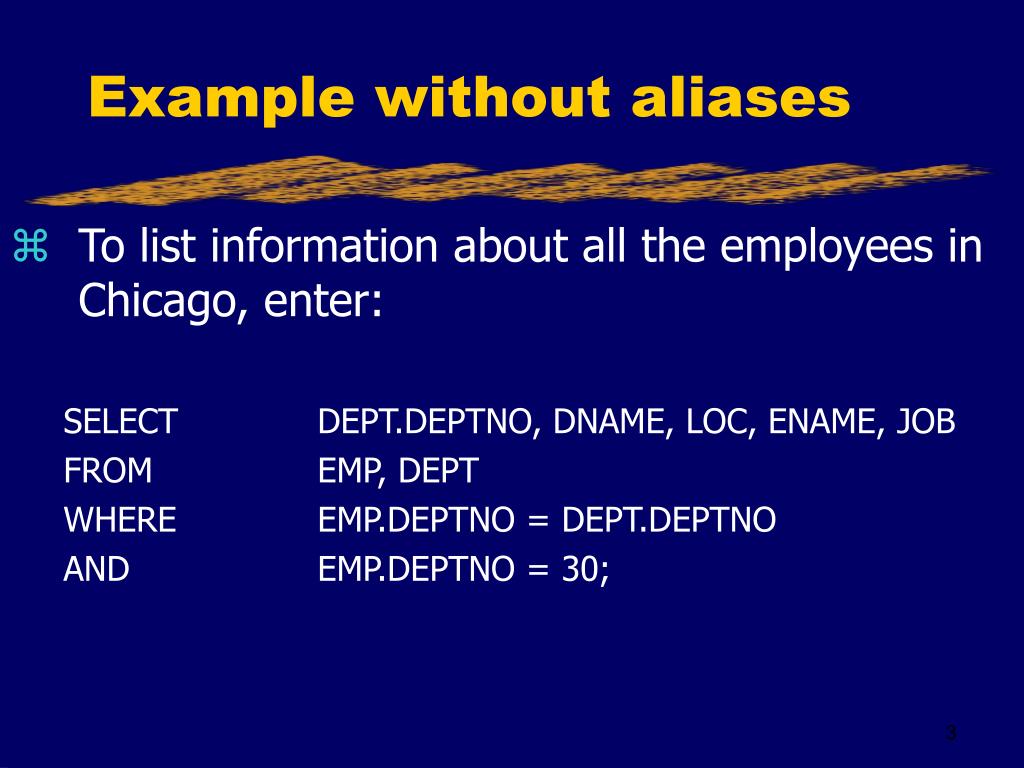 Example without aliases

⌘ To list information about all the employees in Chicago, enter:

SELECT DEPT.DEPTNO, DNAME, LOC, ENAME, JOB
FROM EMP, DEPT
WHERE EMP.DEPTNO = DEPT.DEPTNO
AND EMP.DEPTNO = 30;

3